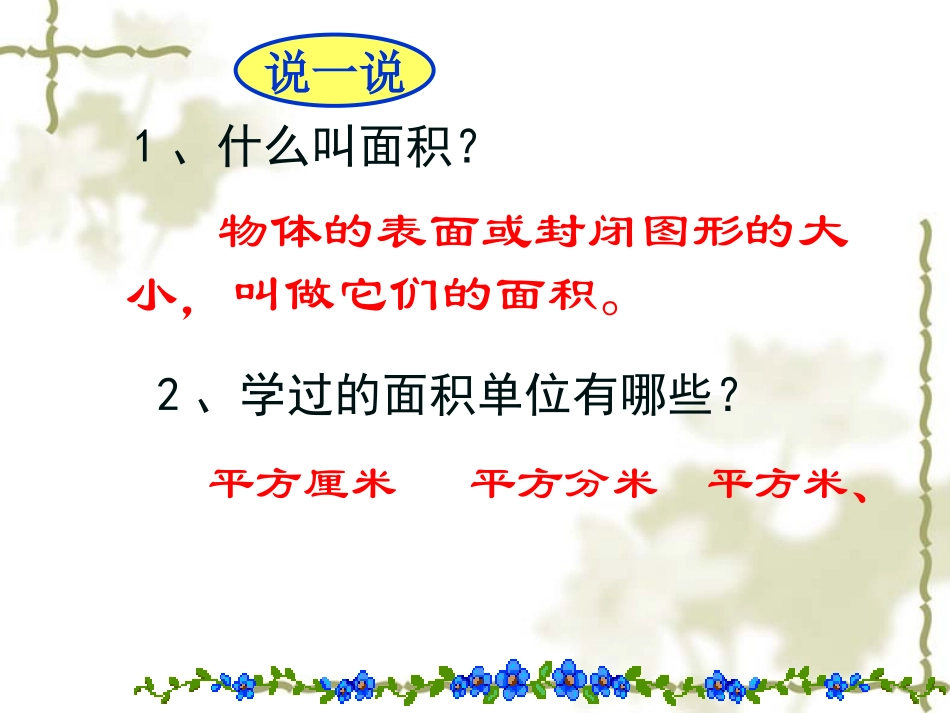 说一说

1、什么叫面积?

物体的表面或封闭图形的大小，叫做它们的面积。

2、学过的面积单位有哪些?

平方厘米　平方分米　平方米、